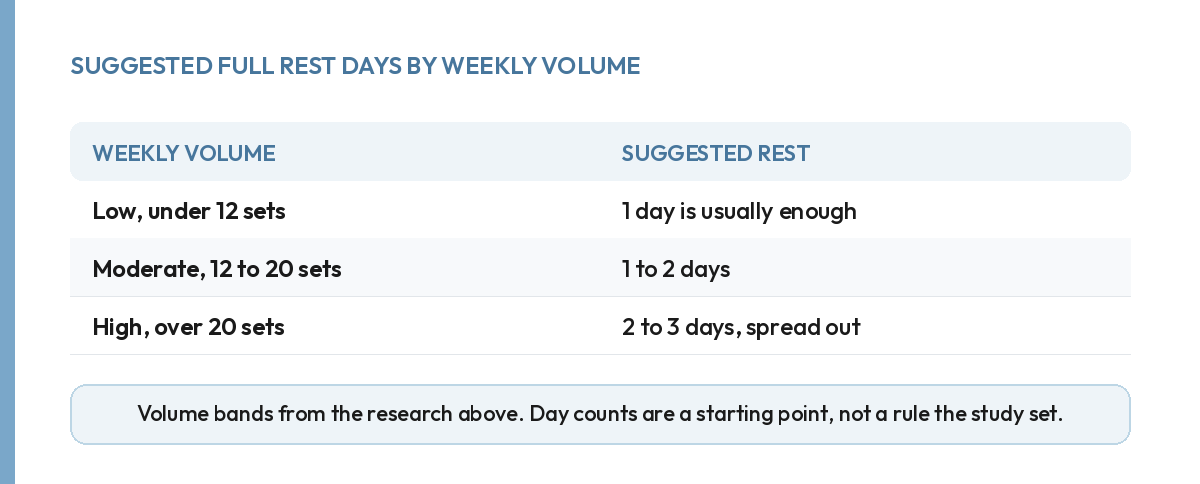 SUGGESTED FULL REST DAYS BY WEEKLY VOLUME

| WEEKLY VOLUME | SUGGESTED REST |
|---|---|
| Low, under 12 sets | 1 day is usually enough |
| Moderate, 12 to 20 sets | 1 to 2 days |
| High, over 20 sets | 2 to 3 days, spread out |

Volume bands from the research above. Day counts are a starting point, not a rule the study set.